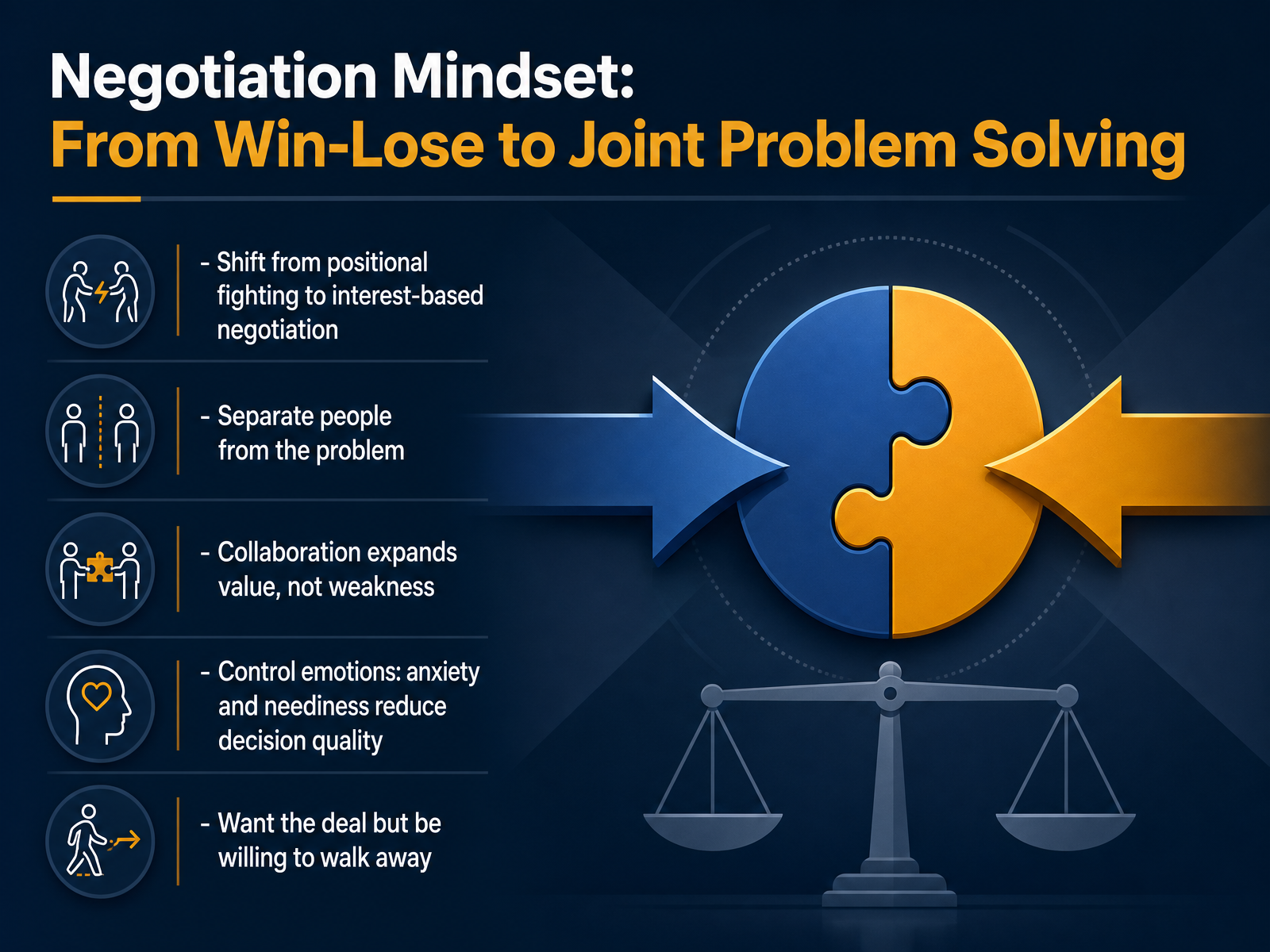 Negotiation Mindset:
From Win-Lose to Joint Problem Solving

- Shift from positional fighting to interest-based negotiation

- Separate people from the problem

- Collaboration expands value, not weakness

- Control emotions: anxiety and neediness reduce decision quality

- Want the deal but be willing to walk away